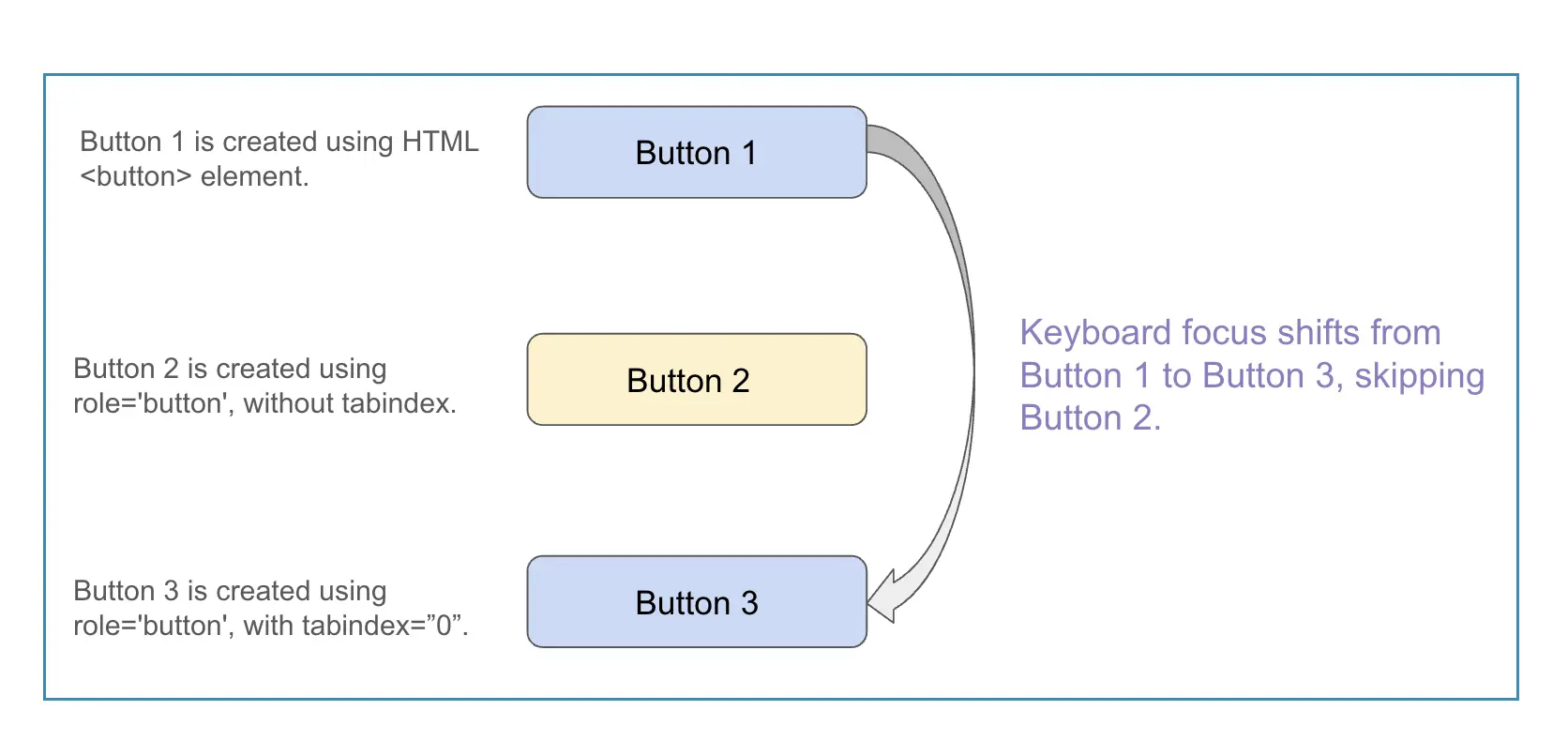 Button 1 is created using HTML <button> element.

Button 1

Button 2 is created using role='button', without tabindex.

Button 2

Button 3 is created using role='button', with tabindex=”0”.

Button 3

Keyboard focus shifts from Button 1 to Button 3, skipping Button 2.